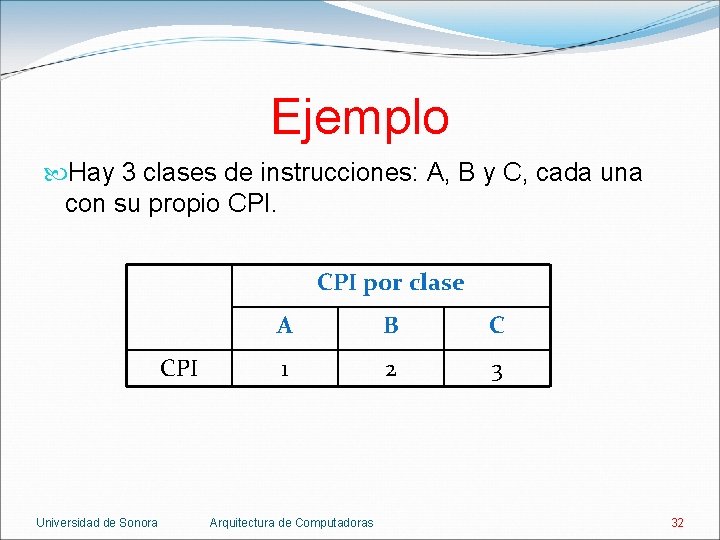 Ejemplo

Hay 3 clases de instrucciones: A, B y C, cada una con su propio CPI.

| | CPI por clase | | |
|---|---|---|---|
| | A | B | C |
| CPI | 1 | 2 | 3 |

Universidad de Sonora Arquitectura de Computadoras 32